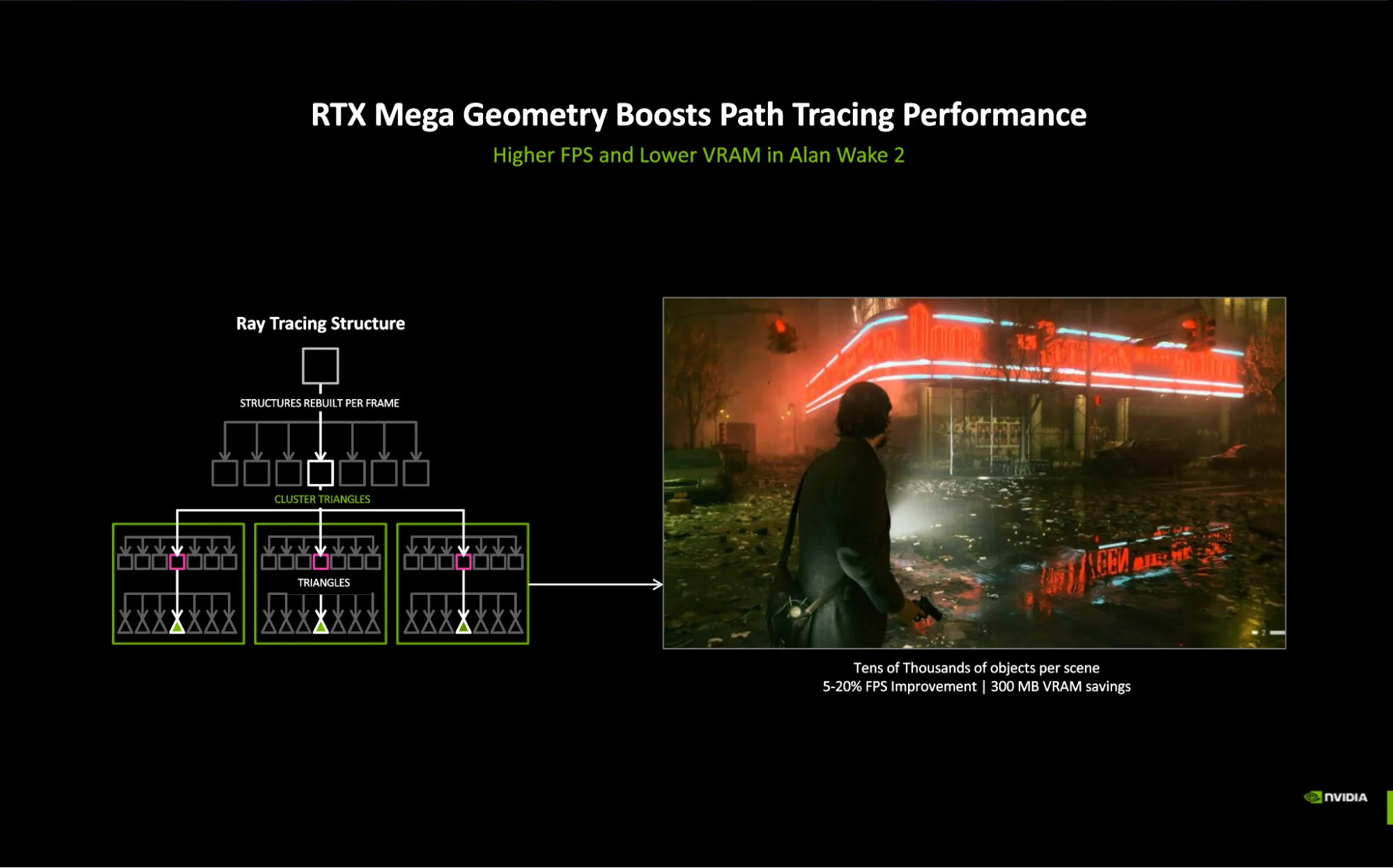 RTX Mega Geometry Boosts Path Tracing Performance
Higher FPS and Lower VRAM in Alan Wake 2

Ray Tracing Structure

STRUCTURES REBUILT PER FRAME

CLUSTER TRIANGLES

TRIANGLES

Tens of Thousands of objects per scene
5-20% FPS Improvement | 300 MB VRAM savings

NVIDIA